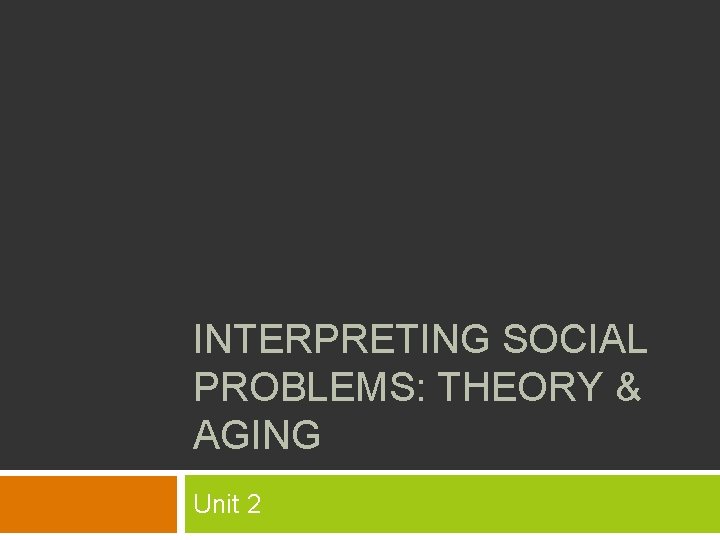 INTERPRETING SOCIAL PROBLEMS: THEORY & AGING

Unit 2